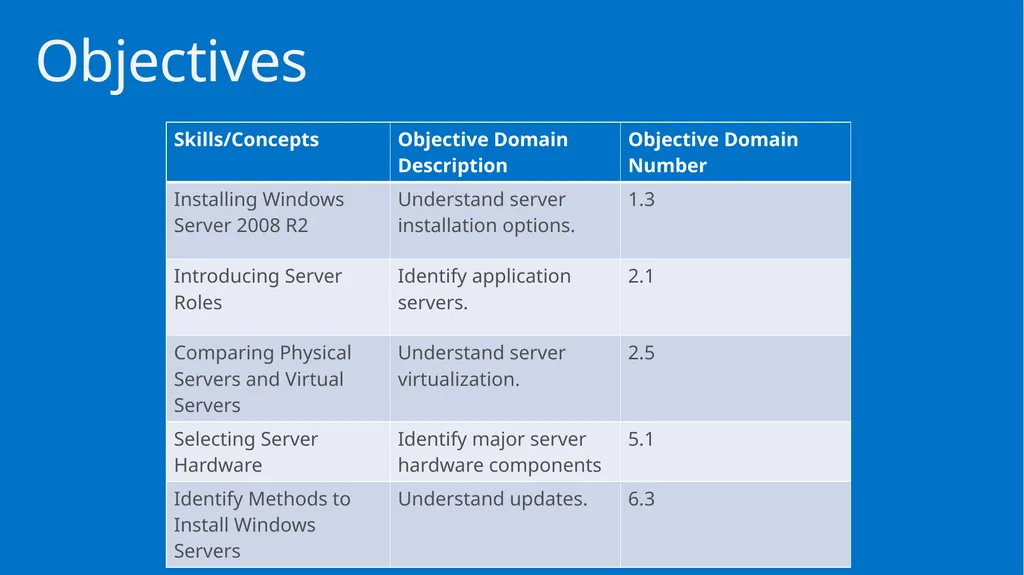 Objectives

| Skills/Concepts | Objective Domain Description | Objective Domain Number |
|---|---|---|
| Installing Windows Server 2008 R2 | Understand server installation options. | 1.3 |
| Introducing Server Roles | Identify application servers. | 2.1 |
| Comparing Physical Servers and Virtual Servers | Understand server virtualization. | 2.5 |
| Selecting Server Hardware | Identify major server hardware components | 5.1 |
| Identify Methods to Install Windows Servers | Understand updates. | 6.3 |